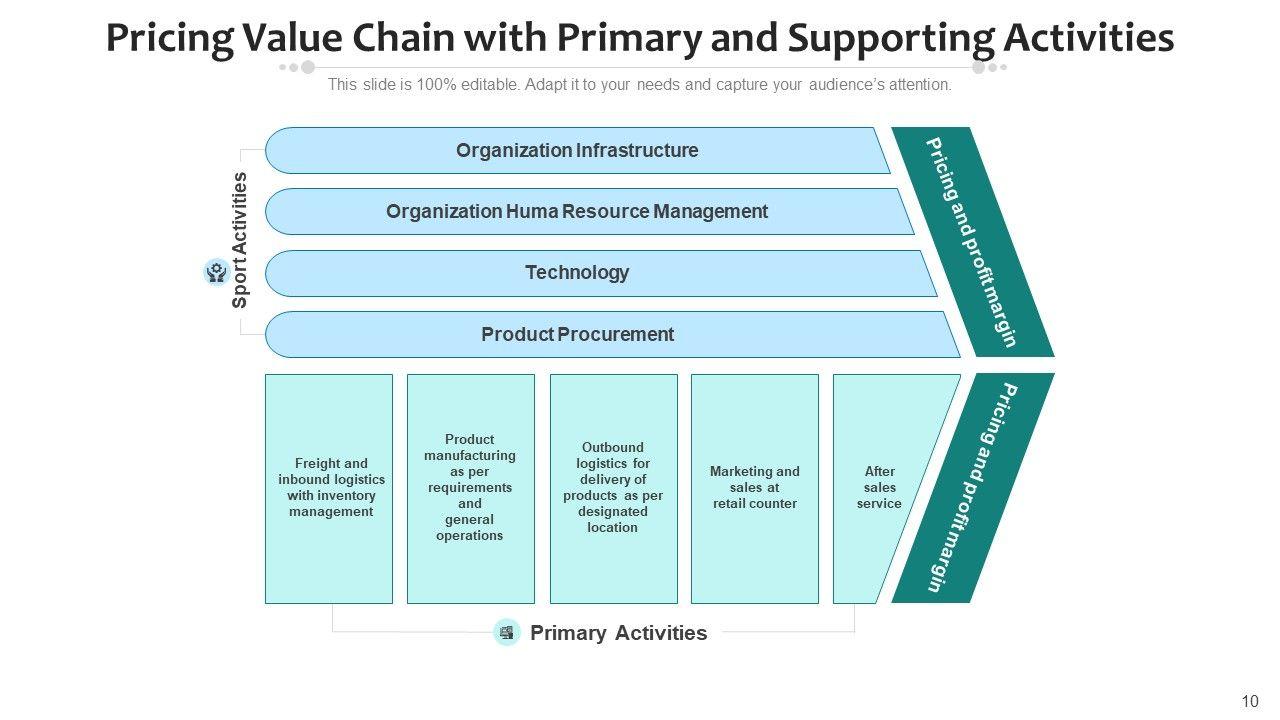 Pricing Value Chain with Primary and Supporting Activities

This slide is 100% editable. Adapt it to your needs and capture your audience's attention.

Sport Activities

Organization Infrastructure

Organization Huma Resource Management

Technology

Product Procurement

Pricing and profit margin

Freight and inbound logistics with inventory management

Product manufacturing as per requirements and general operations

Outbound logistics for delivery of products as per designated location

Marketing and sales at retail counter

After sales service

Pricing and profit margin

Primary Activities

10